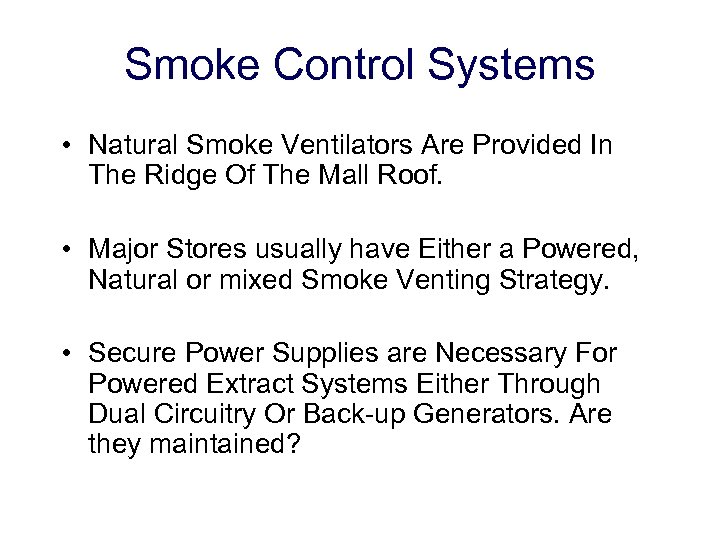 Smoke Control Systems

• Natural Smoke Ventilators Are Provided In The Ridge Of The Mall Roof.

• Major Stores usually have Either a Powered, Natural or mixed Smoke Venting Strategy.

• Secure Power Supplies are Necessary For Powered Extract Systems Either Through Dual Circuitry Or Back-up Generators. Are they maintained?